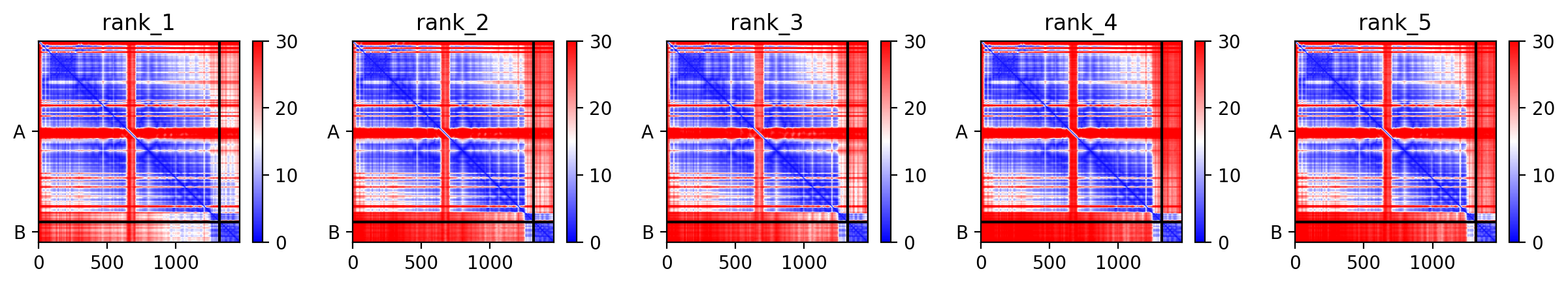 rank_1
A
B
0 500 1000
30 20 10 0

rank_2
A
B
0 500 1000
30 20 10 0

rank_3
A
B
0 500 1000
30 20 10 0

rank_4
A
B
0 500 1000
30 20 10 0

rank_5
A
B
0 500 1000
30 20 10 0